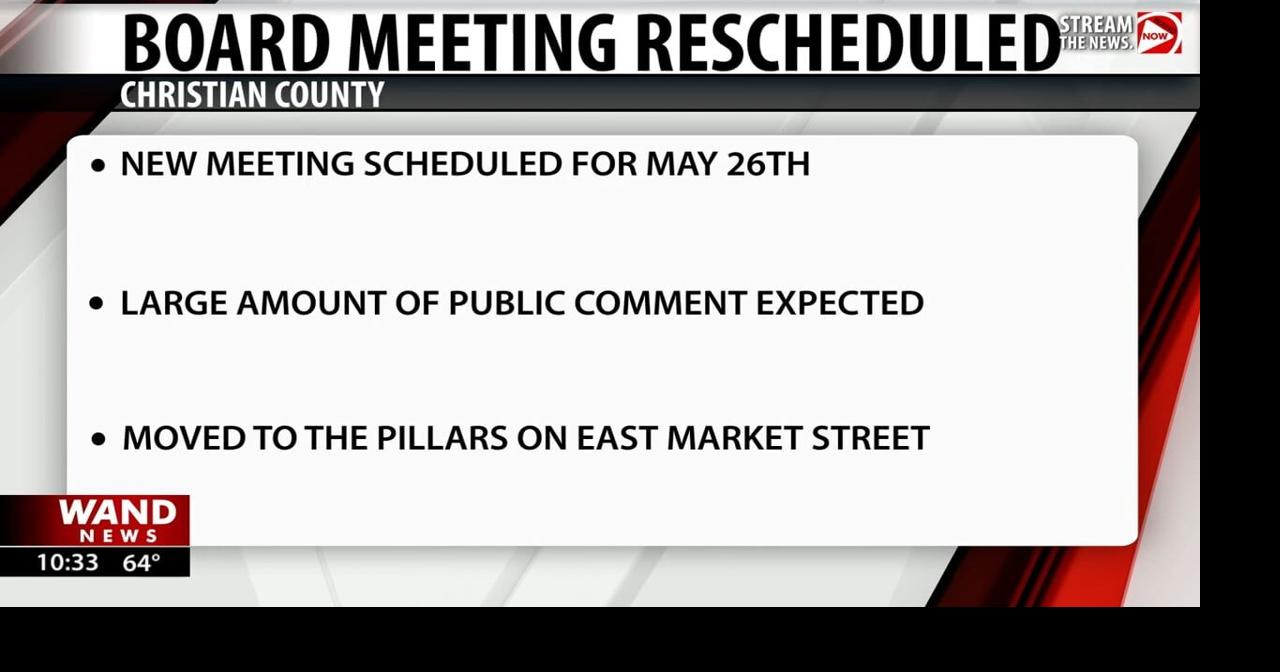 BOARD MEETING RESCHEDULED

STREAM THE NEWS. NOW

CHRISTIAN COUNTY

• NEW MEETING SCHEDULED FOR MAY 26TH

• LARGE AMOUNT OF PUBLIC COMMENT EXPECTED

• MOVED TO THE PILLARS ON EAST MARKET STREET

WAND NEWS

10:33 64°